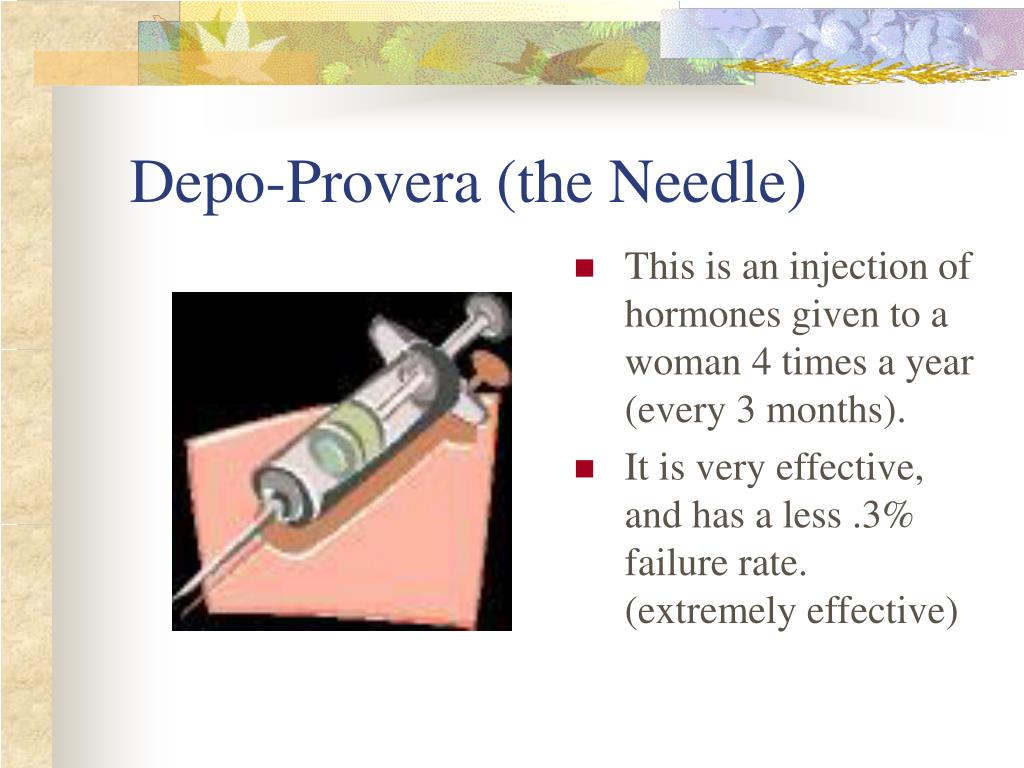 Depo-Provera (the Needle)

- This is an injection of hormones given to a woman 4 times a year (every 3 months).
- It is very effective, and has a less .3% failure rate. (extremely effective)